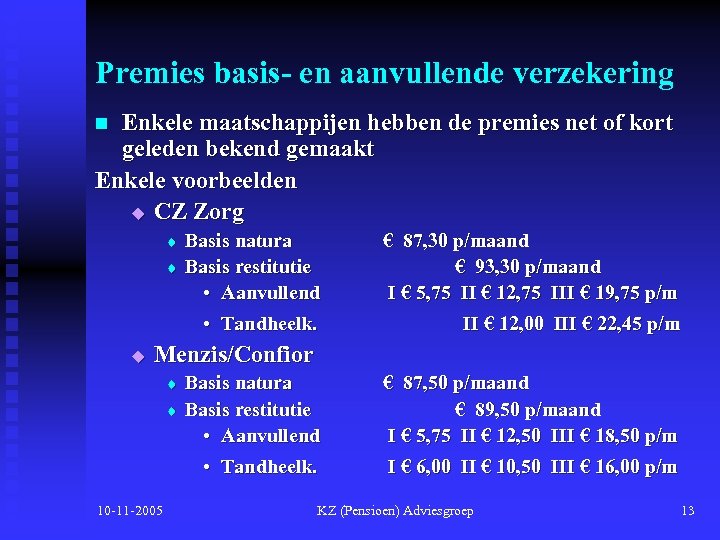 Premies basis- en aanvullende verzekering

Enkele maatschappijen hebben de premies net of kort geleden bekend gemaakt

Enkele voorbeelden

CZ Zorg

Basis natura € 87,30 p/maand

Basis restitutie € 93,30 p/maand

• Aanvullend I € 5,75 II € 12,75 III € 19,75 p/m

• Tandheelk. II € 12,00 III € 22,45 p/m

Menzis/Confior

Basis natura € 87,50 p/maand

Basis restitutie € 89,50 p/maand

• Aanvullend I € 5,75 II € 12,50 III € 18,50 p/m

• Tandheelk. I € 6,00 II € 10,50 III € 16,00 p/m

10-11-2005 KZ (Pensioen) Adviesgroep 13